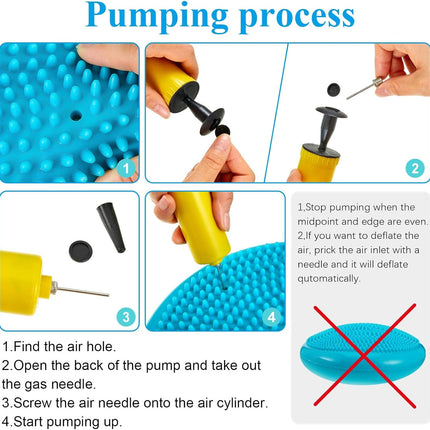 Pumping process

1

2

3

4

1.Stop pumping when the midpoint and edge are even.
2,If you want to deflate the air, prick the air inlet with a needle and it will deflate qutomatically.

1.Find the air hole.
2.Open the back of the pump and take out the gas needle.
3.Screw the air needle onto the air cylinder.
4.Start pumping up.